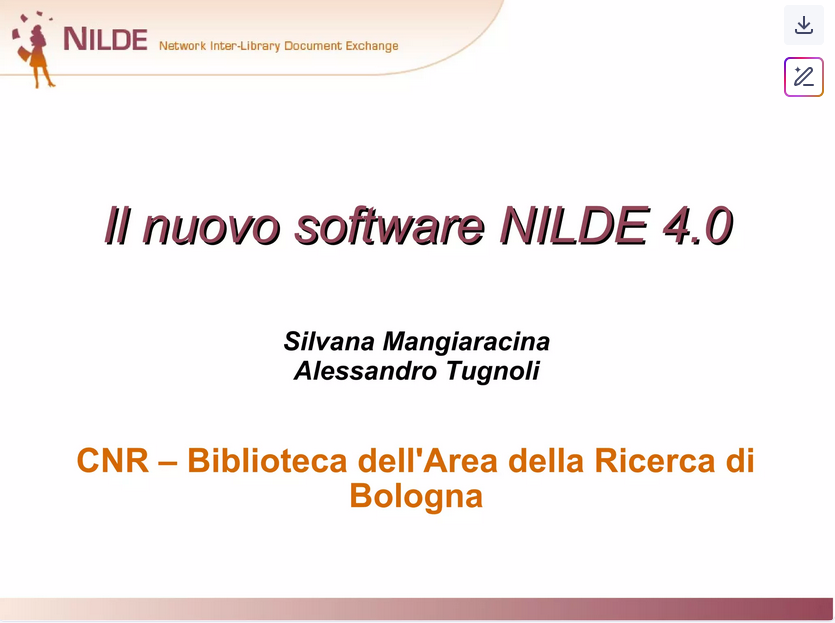 NILDE Network Inter-Library Document Exchange

Il nuovo software NILDE 4.0

Silvana Mangiaracina
Alessandro Tugnoli

CNR – Biblioteca dell'Area della Ricerca di Bologna